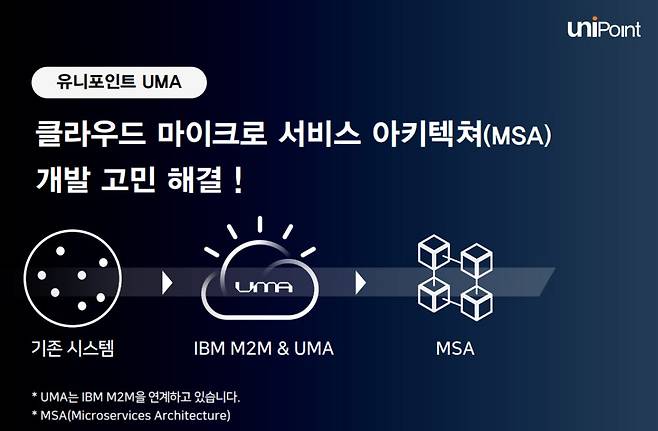 uniPoint

유니포인트 UMA

클라우드 마이크로 서비스 아키텍쳐(MSA) 개발 고민 해결 !

UMA

기존 시스템

IBM M2M & UMA

MSA

* UMA는 IBM M2M을 연계하고 있습니다.
* MSA(Microservices Architecture)